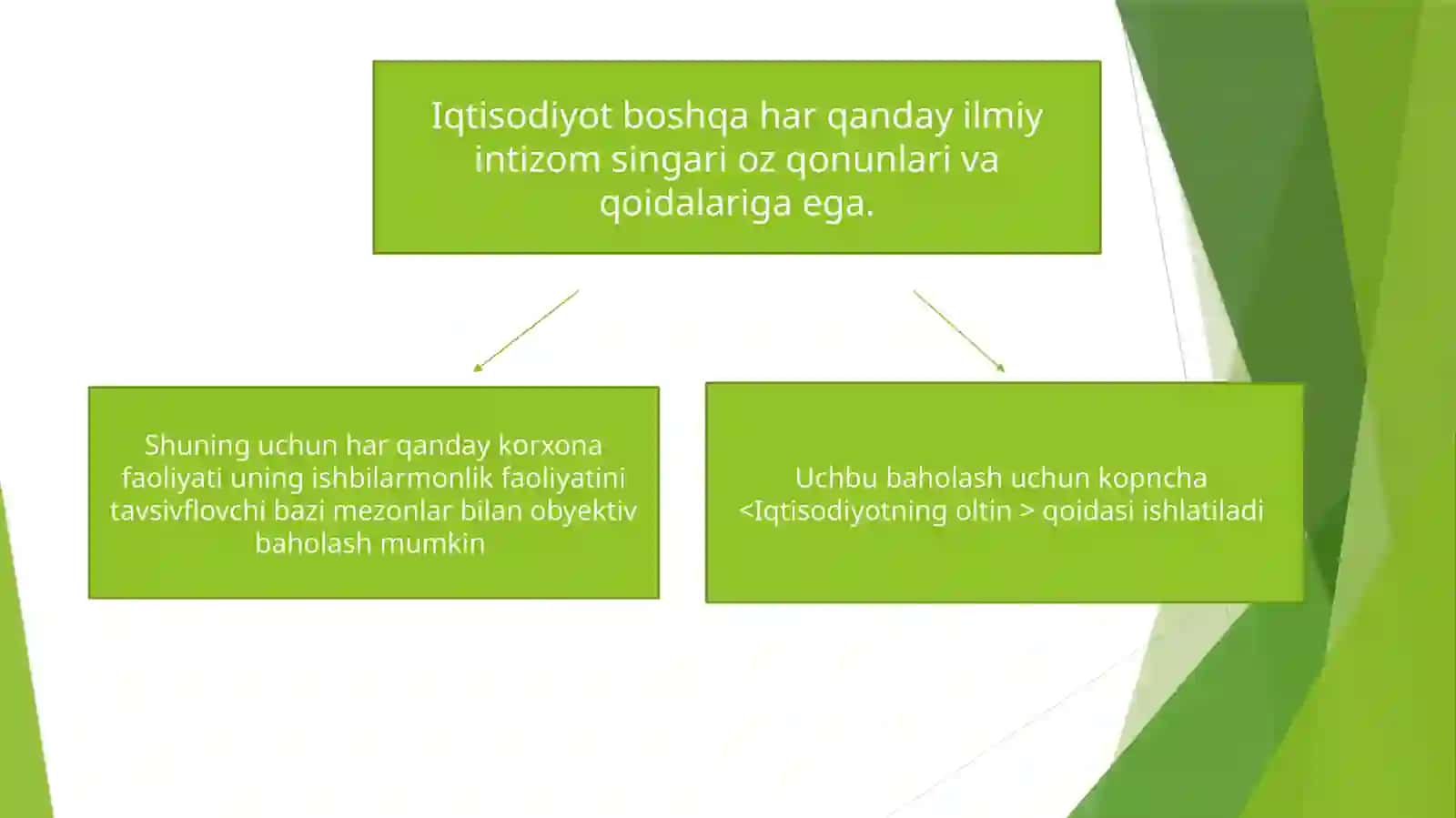 Iqtisodiyot boshqa har qanday ilmiy intizom singari oz qonunlari va qoidalariga ega.

Shuning uchun har qanday korxona faoliyati uning ishbilarmonlik faoliyatini tavsivflovchi bazi mezonlar bilan obyektiv baholash mumkin

Uchbu baholash uchun kopncha <Iqtisodiyotning oltin > qoidasi ishlatiladi